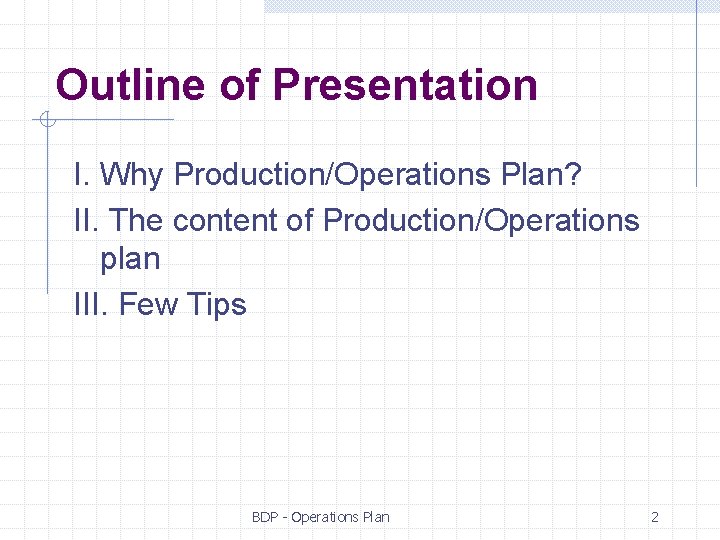 Outline of Presentation

I. Why Production/Operations Plan?

II. The content of Production/Operations plan

III. Few Tips

BDP - Operations Plan

2